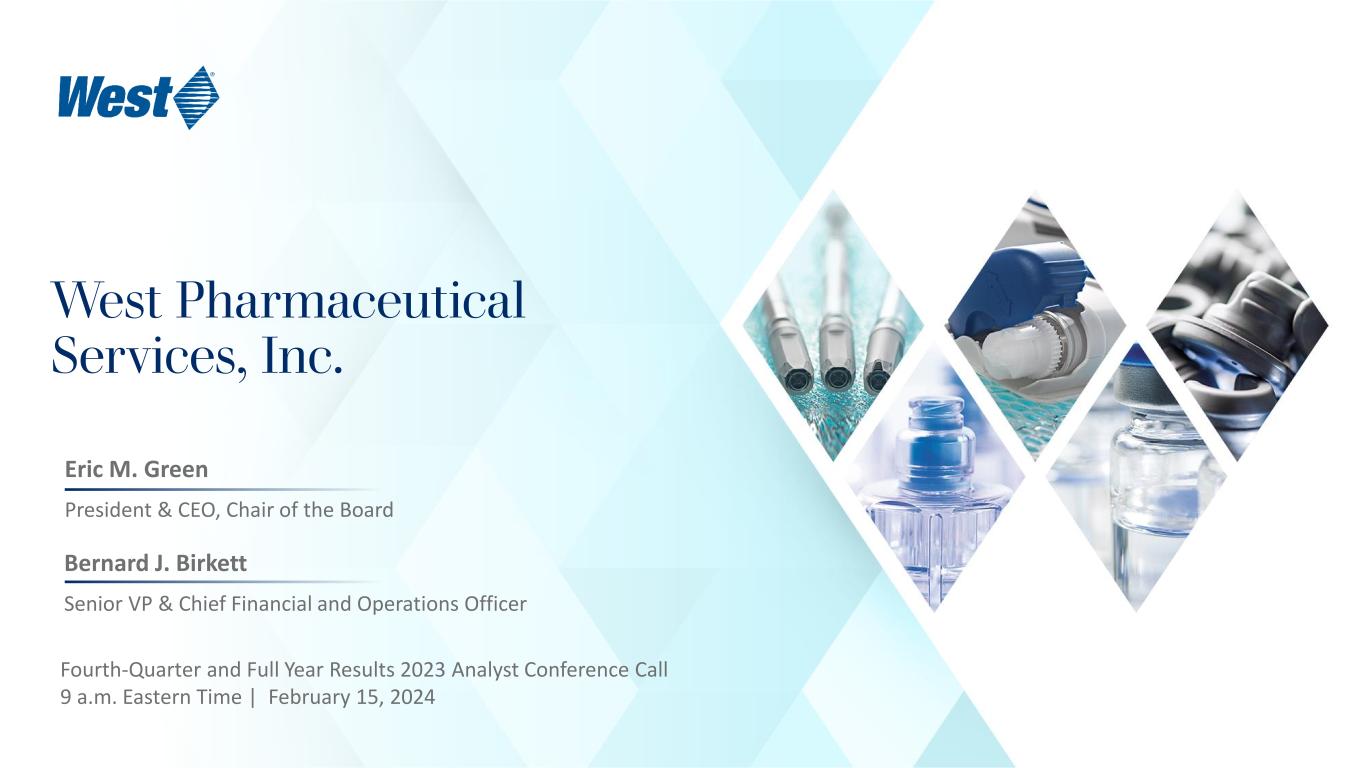 West

West Pharmaceutical Services, Inc.

Eric M. Green

President & CEO, Chair of the Board

Bernard J. Birkett

Senior VP & Chief Financial and Operations Officer

Fourth-Quarter and Full Year Results 2023 Analyst Conference Call
9 a.m. Eastern Time | February 15, 2024